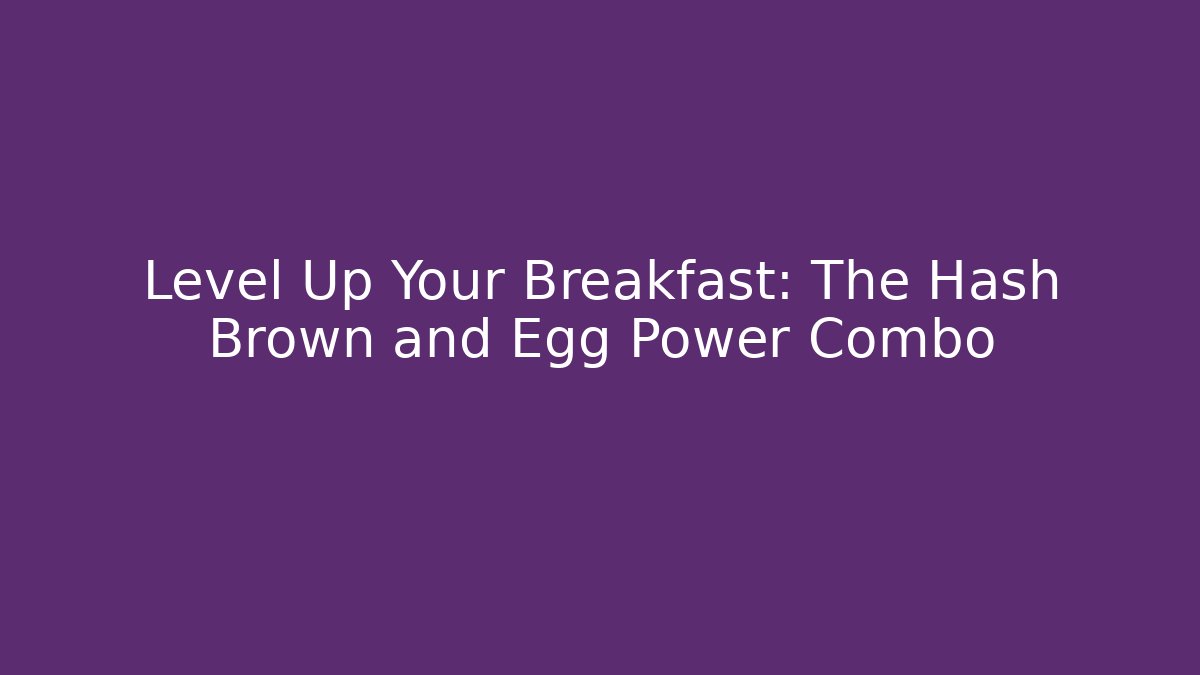 Level Up Your Breakfast: The Hash Brown and Egg Power Combo